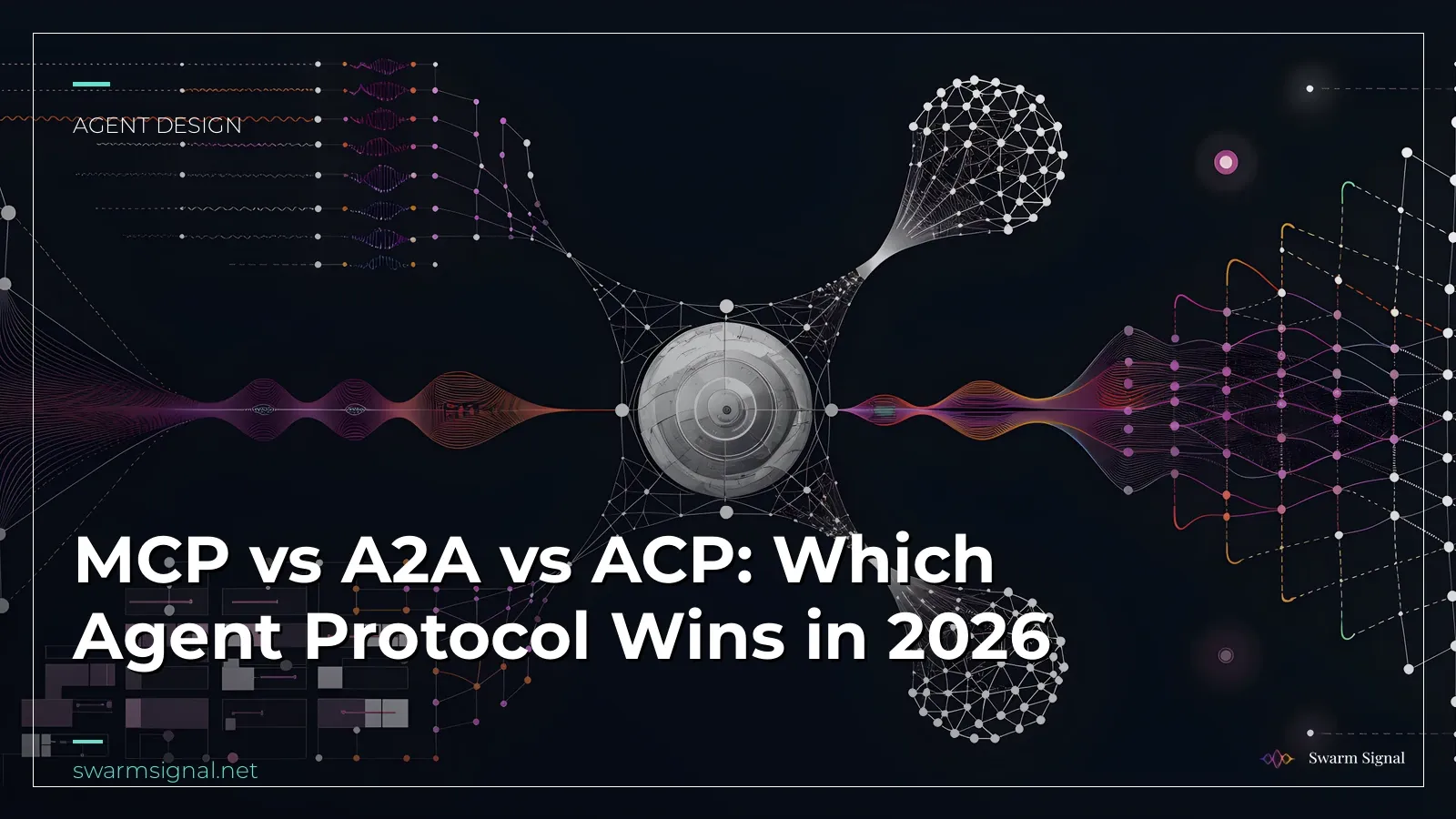 AGENT DESIGN

MCP vs A2A vs ACP: Which Agent Protocol Wins in 2026

swarmsignal.net

Swarm Signal